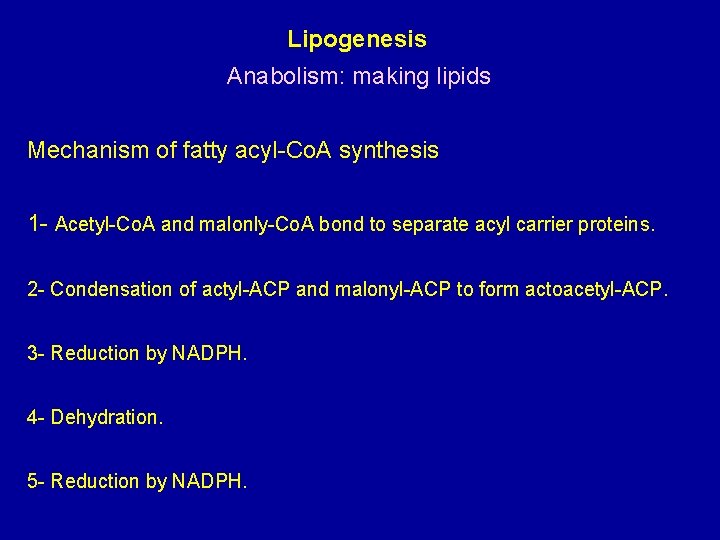 Lipogenesis

Anabolism: making lipids

Mechanism of fatty acyl-CoA synthesis

1- Acetyl-CoA and malonly-CoA bond to separate acyl carrier proteins.

2- Condensation of actyl-ACP and malonyl-ACP to form actoacetyl-ACP.

3- Reduction by NADPH.

4- Dehydration.

5- Reduction by NADPH.